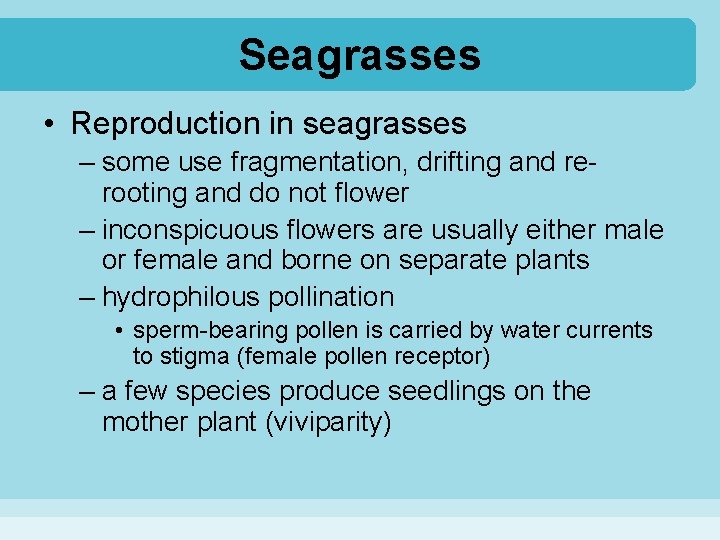 Seagrasses

• Reproduction in seagrasses
– some use fragmentation, drifting and re-rooting and do not flower
– inconspicuous flowers are usually either male or female and borne on separate plants
– hydrophilous pollination
• sperm-bearing pollen is carried by water currents to stigma (female pollen receptor)
– a few species produce seedlings on the mother plant (viviparity)